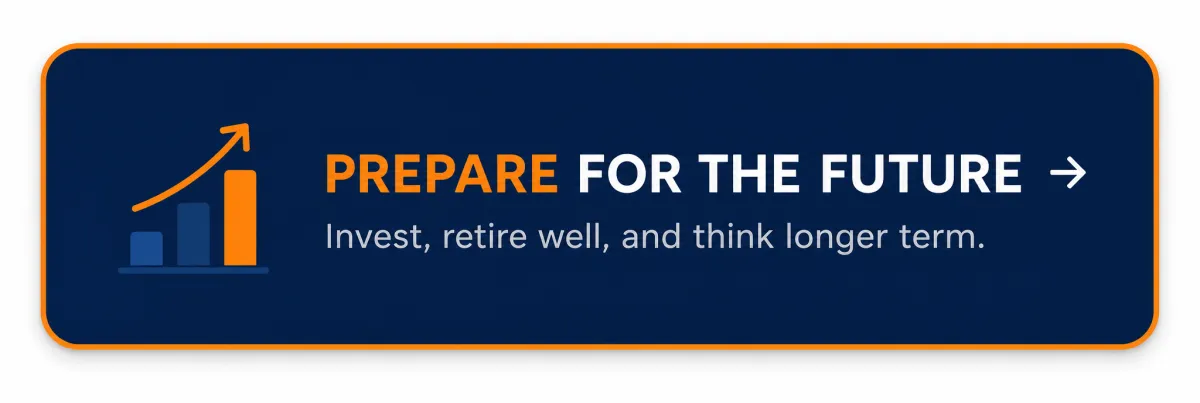 PREPARE FOR THE FUTURE →

Invest, retire well, and think longer term.